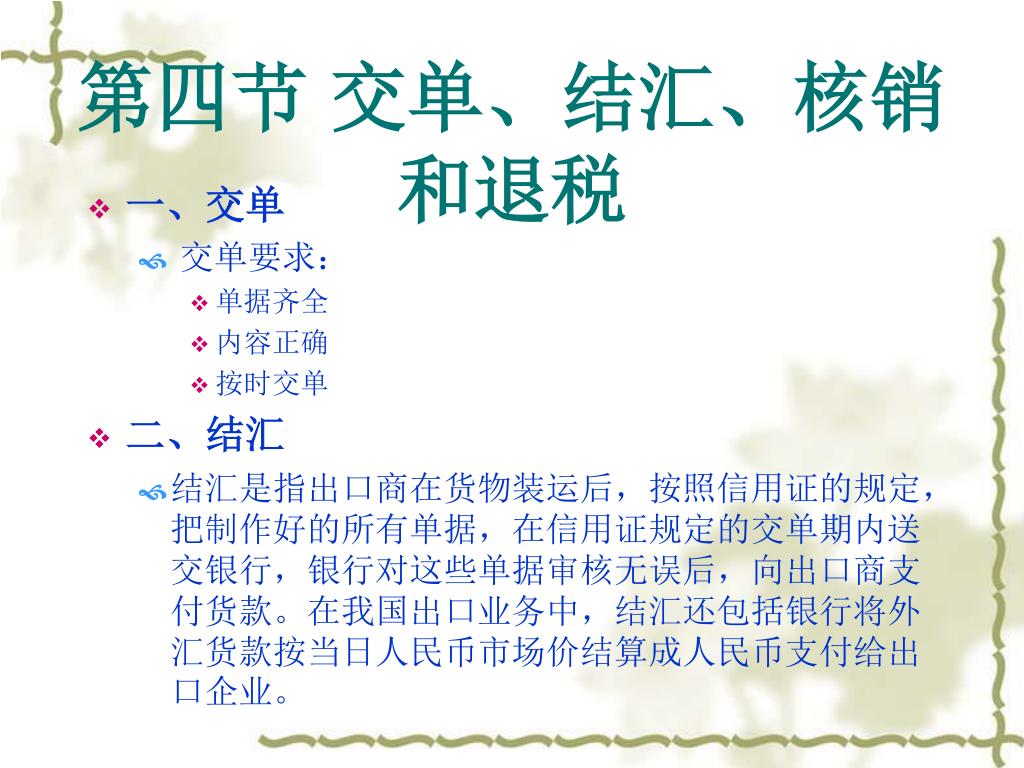 第四节 交单、结汇、核销和退税

一、交单

交单要求：

单据齐全

内容正确

按时交单

二、结汇

结汇是指出口商在货物装运后，按照信用证的规定，把制作好的所有单据，在信用证规定的交单期内送交银行，银行对这些单据审核无误后，向出口商支付货款。在我国出口业务中，结汇还包括银行将外汇货款按当日人民币市场价结算成人民币支付给出口企业。